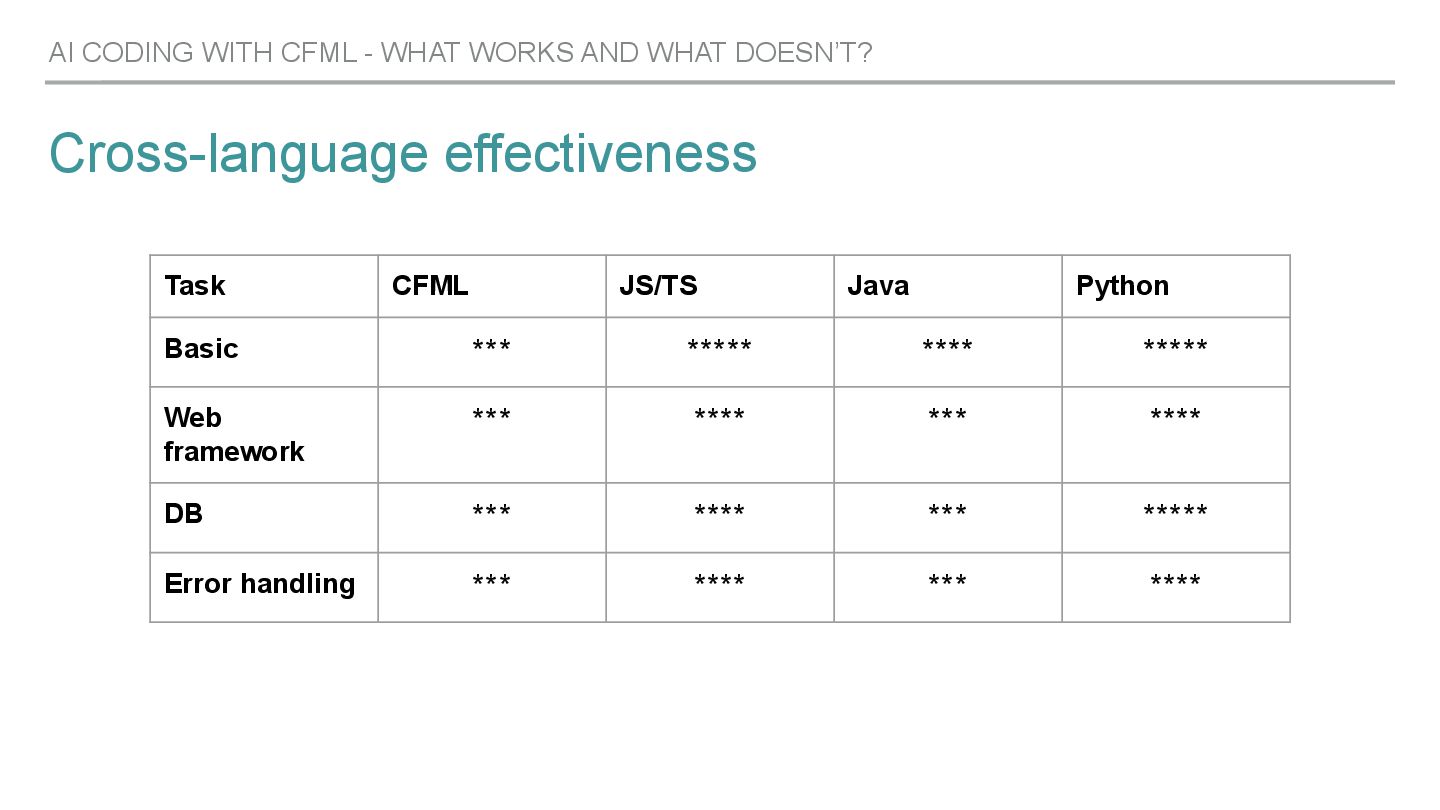 AI CODING WITH CFML - WHAT WORKS AND WHAT DOESN'T?

Cross-language effectiveness

| Task | CFML | JS/TS | Java | Python |
|---|---|---|---|---|
| Basic | \*\*\* | \*\*\*\*\* | \*\*\*\* | \*\*\*\*\* |
| Web framework | \*\*\* | \*\*\*\* | \*\*\* | \*\*\*\* |
| DB | \*\*\* | \*\*\*\* | \*\*\* | \*\*\*\*\* |
| Error handling | \*\*\* | \*\*\*\* | \*\*\* | \*\*\*\* |